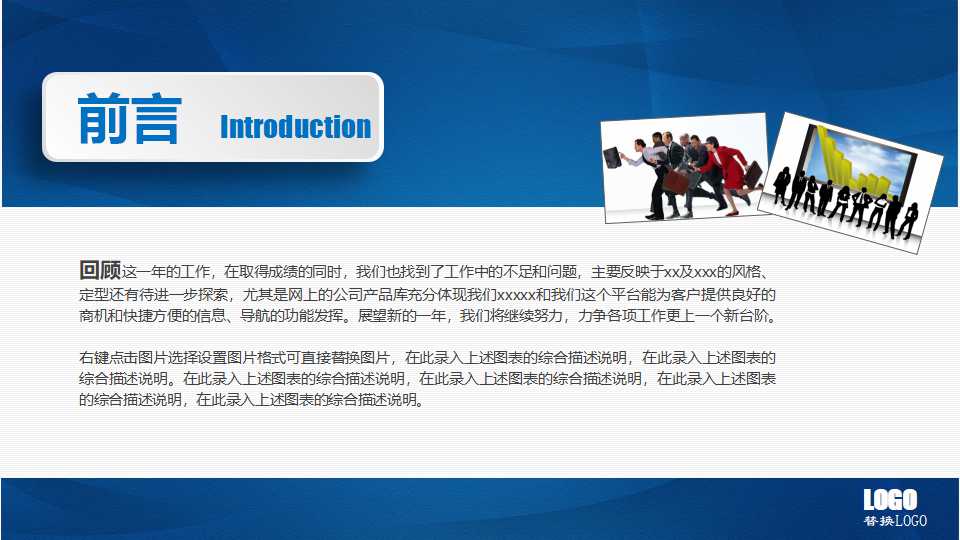 前言 Introduction

回顾这一年的工作，在取得成绩的同时，我们也找到了工作中的不足和问题，主要反映于xx及xxx的风格、定型还有待进一步探索，尤其是网上的公司产品库充分体现我们xxxxx和我们这个平台能为客户提供良好的商机和快捷方便的信息、导航的功能发挥。展望新的一年，我们将继续努力，力争各项工作更上一个新台阶。

右键点击图片选择设置图片格式可直接替换图片，在此录入上述图表的综合描述说明，在此录入上述图表的综合描述说明。在此录入上述图表的综合描述说明，在此录入上述图表的综合描述说明，在此录入上述图表的综合描述说明，在此录入上述图表的综合描述说明。

LOGO
替换LOGO